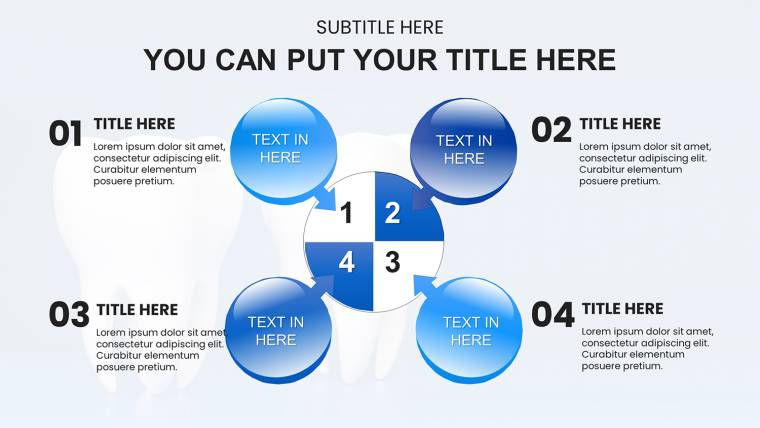 SUBTITLE HERE

YOU CAN PUT YOUR TITLE HERE

01 TITLE HERE

Lorem ipsum dolor sit amet, consectetur adipiscing elit. Curabitur elementum posuere pretium.

TEXT IN HERE

TEXT IN HERE

02 TITLE HERE

Lorem ipsum dolor sit amet, consectetur adipiscing elit. Curabitur elementum posuere pretium.

1 2 4 3

03 TITLE HERE

Lorem ipsum dolor sit amet, consectetur adipiscing elit. Curabitur elementum posuere pretium.

TEXT IN HERE

TEXT IN HERE

04 TITLE HERE

Lorem ipsum dolor sit amet, consectetur adipiscing elit. Curabitur elementum posuere pretium.